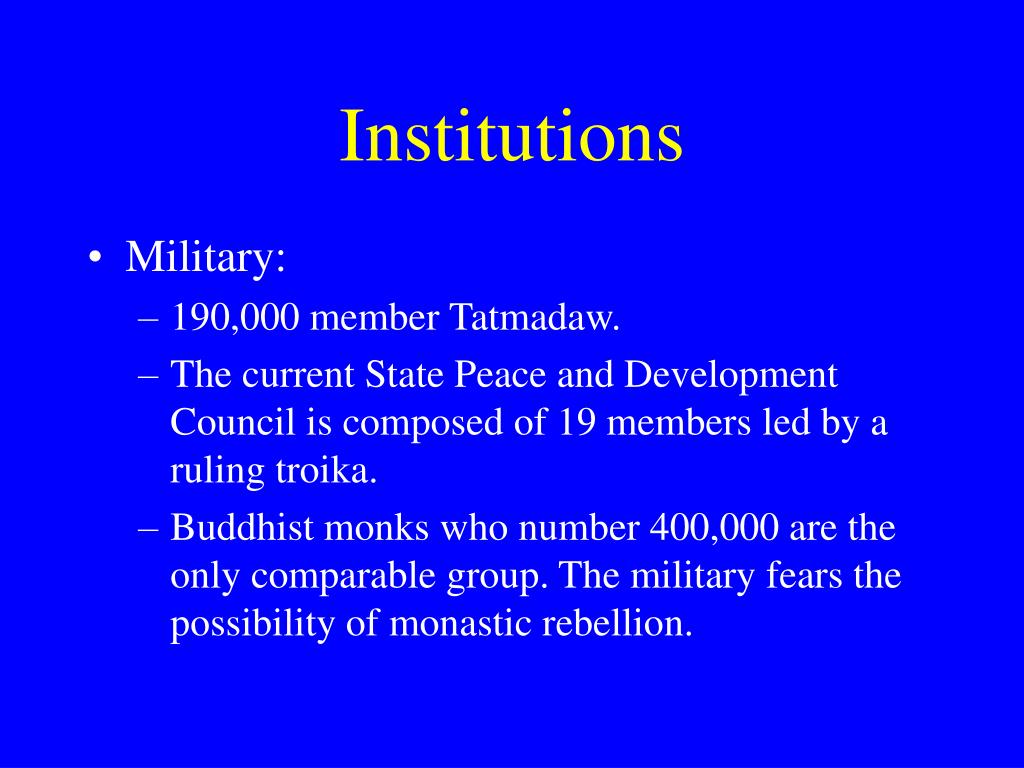 Institutions

• Military:
– 190,000 member Tatmadaw.
– The current State Peace and Development Council is composed of 19 members led by a ruling troika.
– Buddhist monks who number 400,000 are the only comparable group. The military fears the possibility of monastic rebellion.